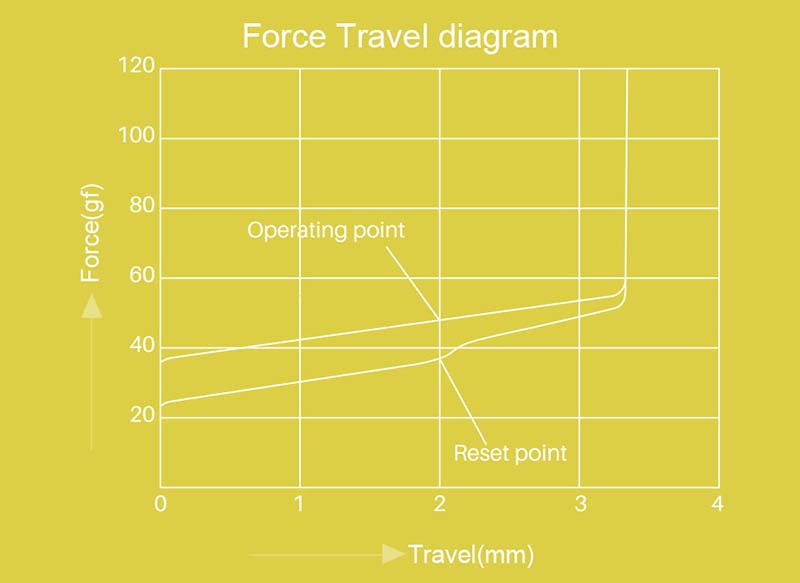 Force Travel diagram

120
100
80
60
40
20

Force(gf)

Operating point

Reset point

0
1
2
3
4

Travel(mm)